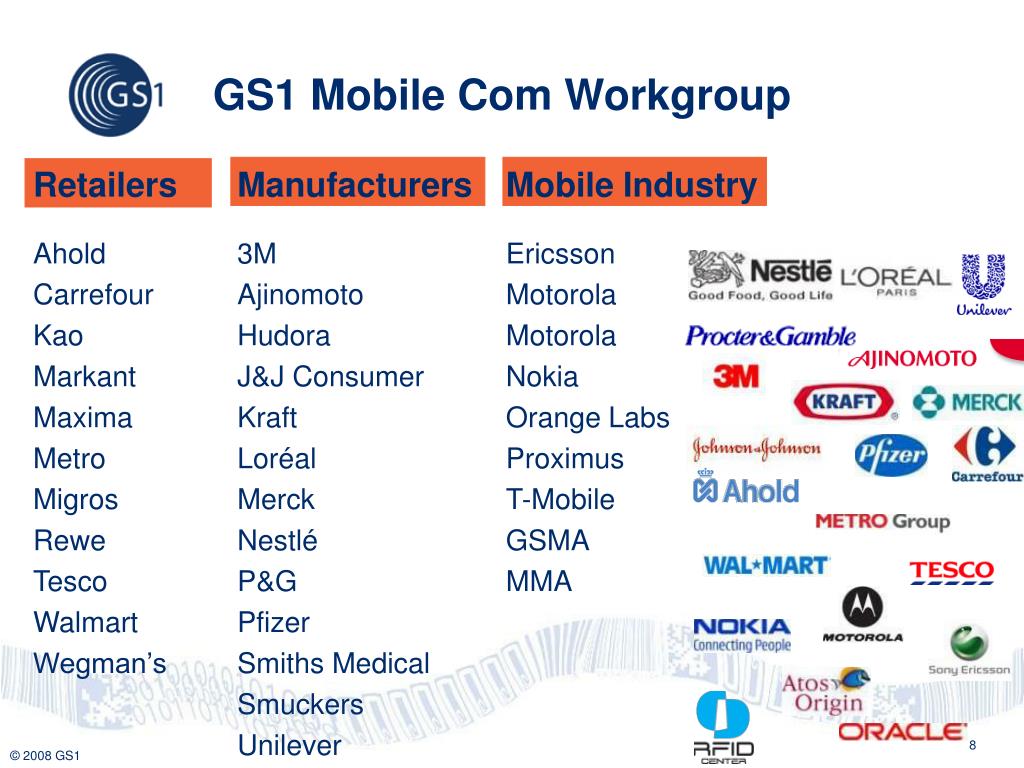 GS1

GS1 Mobile Com Workgroup

Retailers

Ahold
Carrefour
Kao
Markant
Maxima
Metro
Migros
Rewe
Tesco
Walmart
Wegman's

Manufacturers

3M
Ajinomoto
Hudora
J&J Consumer
Kraft
Loréal
Merck
Nestlé
P&G
Pfizer
Smiths Medical
Smuckers
Unilever

Mobile Industry

Ericsson
Motorola
Motorola
Nokia
Orange Labs
Proximus
T-Mobile
GSMA
MMA

Nestlé Good Food, Good Life
L'ORÉAL PARIS
Unilever
Procter&Gamble
AJINOMOTO
3M
KRAFT
MERCK
Johnson&Johnson
Pfizer
Carrefour
Ahold
METRO Group
WAL*MART
TESCO
NOKIA Connecting People
MOTOROLA
Sony Ericsson
Atos Origin
RFID CENTER
ORACLE

© 2008 GS1

8